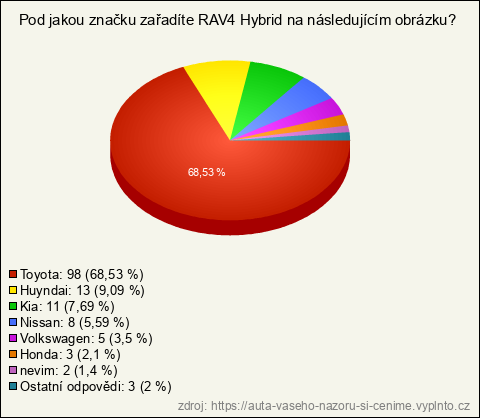 Pod jakou značku zařadíte RAV4 Hybrid na následujícím obrázku?

68,53 %

Toyota: 98 (68,53 %)
Huyndai: 13 (9,09 %)
Kia: 11 (7,69 %)
Nissan: 8 (5,59 %)
Volkswagen: 5 (3,5 %)
Honda: 3 (2,1 %)
nevim: 2 (1,4 %)
Ostatní odpovědi: 3 (2 %)

zdroj: https://auta-vaseho-nazoru-si-cenime.vyplnto.cz